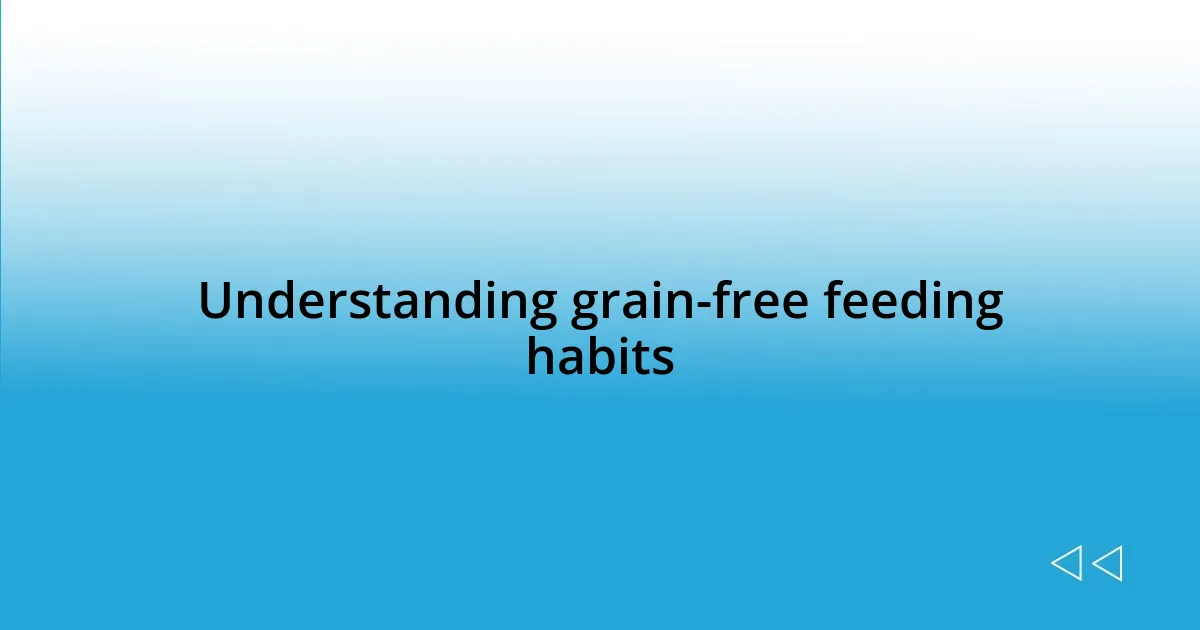 Understanding grain-free feeding habits